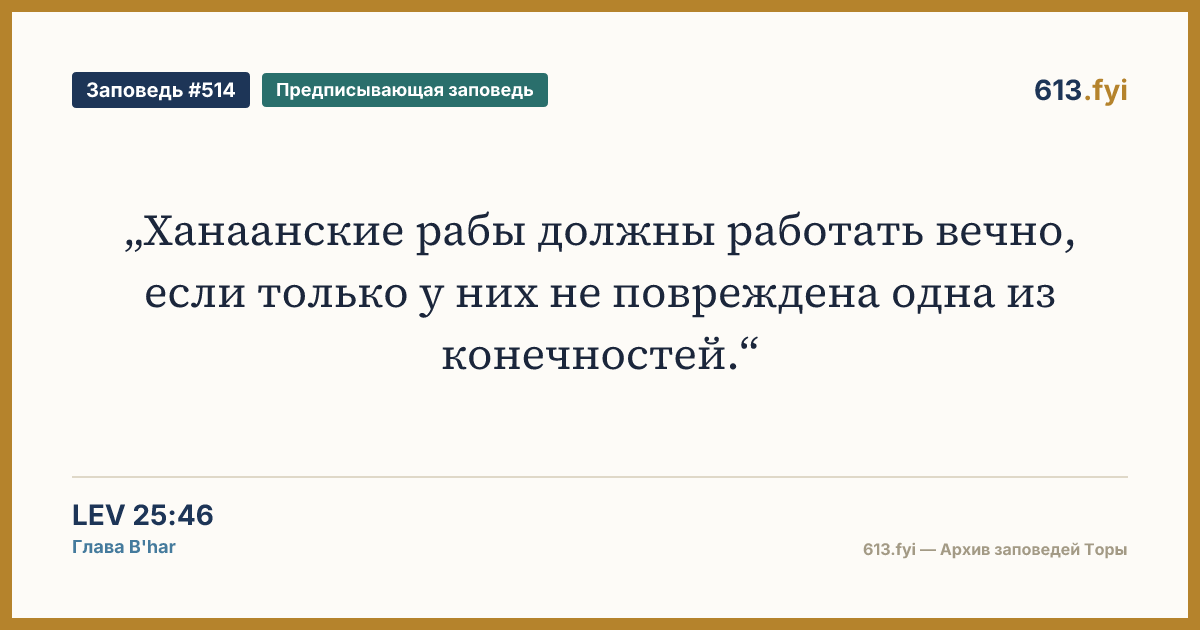 Заповедь #514

Предписывающая заповедь

613.fyi

„Ханаанские рабы должны работать вечно, если только у них не повреждена одна из конечностей.“

LEV 25:46
Глава B'har

613.fyi — Архив заповедей Торы